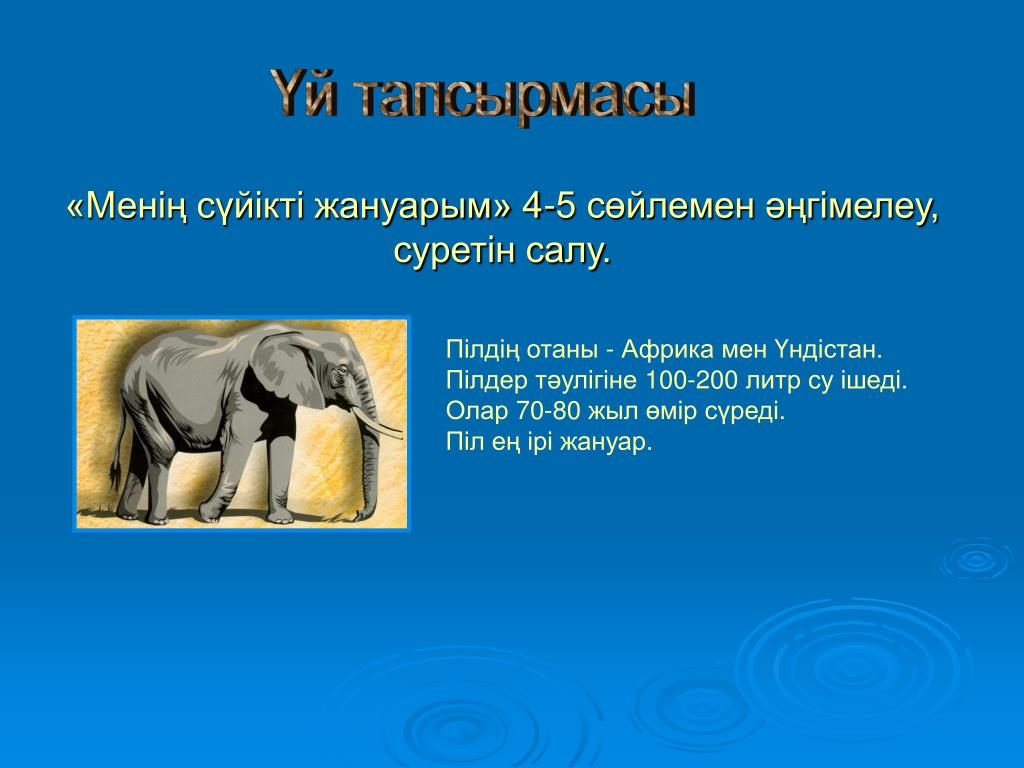 Үй тапсырмасы

«Менің сүйікті жануарым» 4-5 сөйлемен әңгімелеу, суретін салу.

Пілдің отаны - Африка мен Үндістан.
Пілдер тәулігіне 100-200 литр су ішеді.
Олар 70-80 жыл өмір сүреді.
Піл ең ірі жануар.